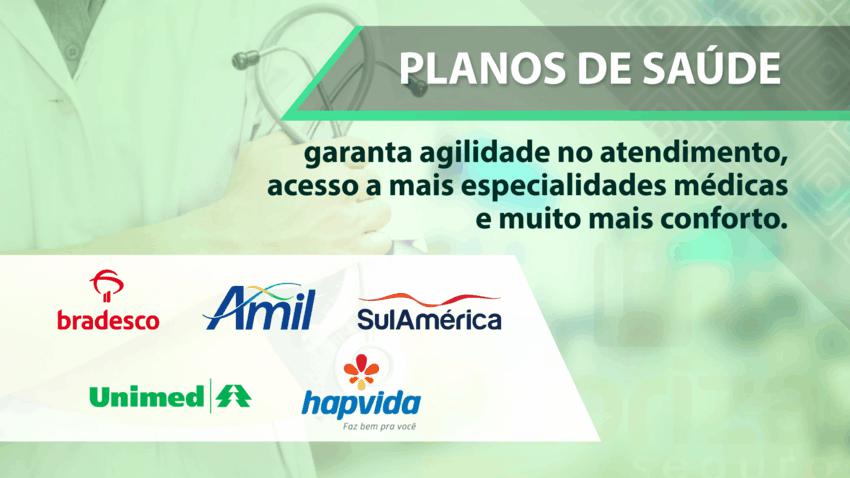 PLANOS DE SAÚDE

garanta agilidade no atendimento, acesso a mais especialidades médicas e muito mais conforto.

bradesco

Amil

SulAmérica

Unimed

hapvida
Faz bem pra você